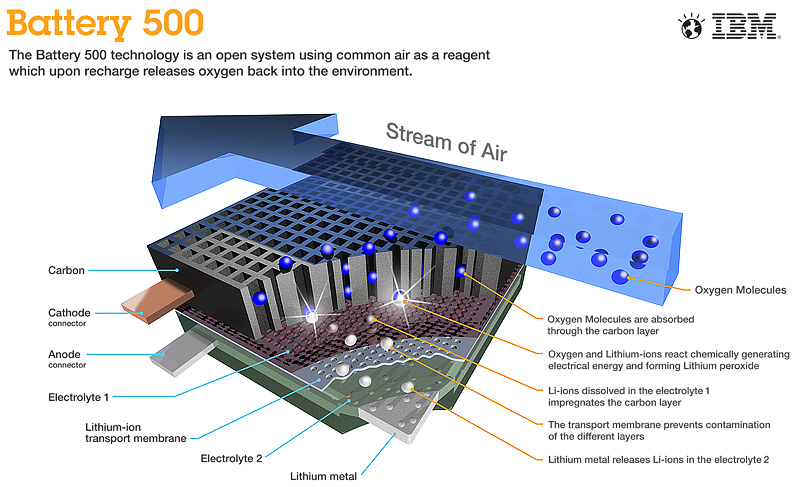 Battery 500

IBM

The Battery 500 technology is an open system using common air as a reagent which upon recharge releases oxygen back into the environment.

Stream of Air

Carbon

Cathode
connector

Anode
connector

Electrolyte 1

Lithium-ion
transport membrane

Electrolyte 2

Lithium metal

Oxygen Molecules

Oxygen Molecules are absorbed through the carbon layer

Oxygen and Lithium-ions react chemically generating electrical energy and forming Lithium peroxide

Li-ions dissolved in the electrolyte 1 impregnates the carbon layer

The transport membrane prevents contamination of the different layers

Lithium metal releases Li-ions in the electrolyte 2